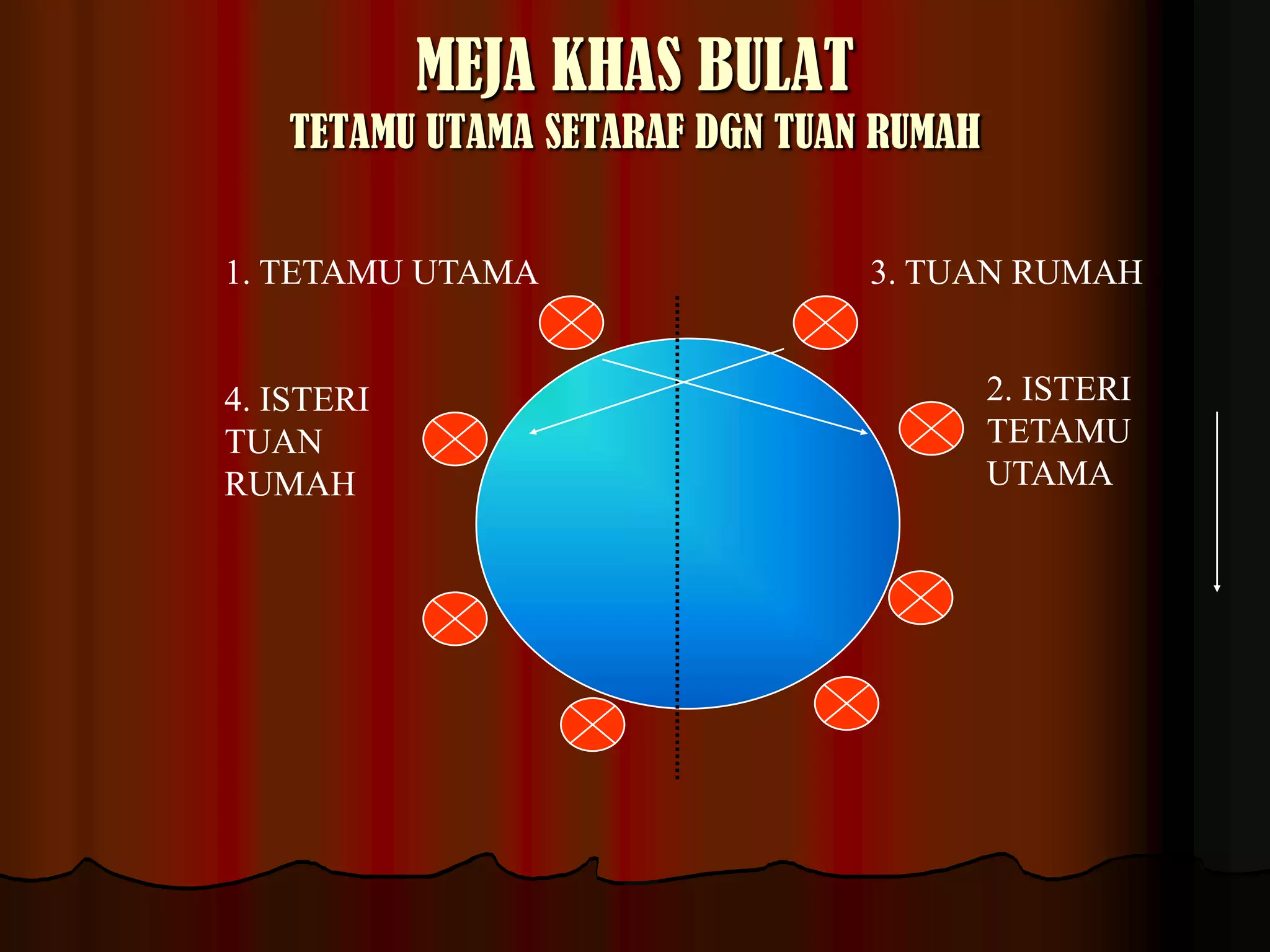 MEJA KHAS BULAT
TETAMU UTAMA SETARAF DGN TUAN RUMAH

1. TETAMU UTAMA

3. TUAN RUMAH

4. ISTERI TUAN RUMAH

2. ISTERI TETAMU UTAMA